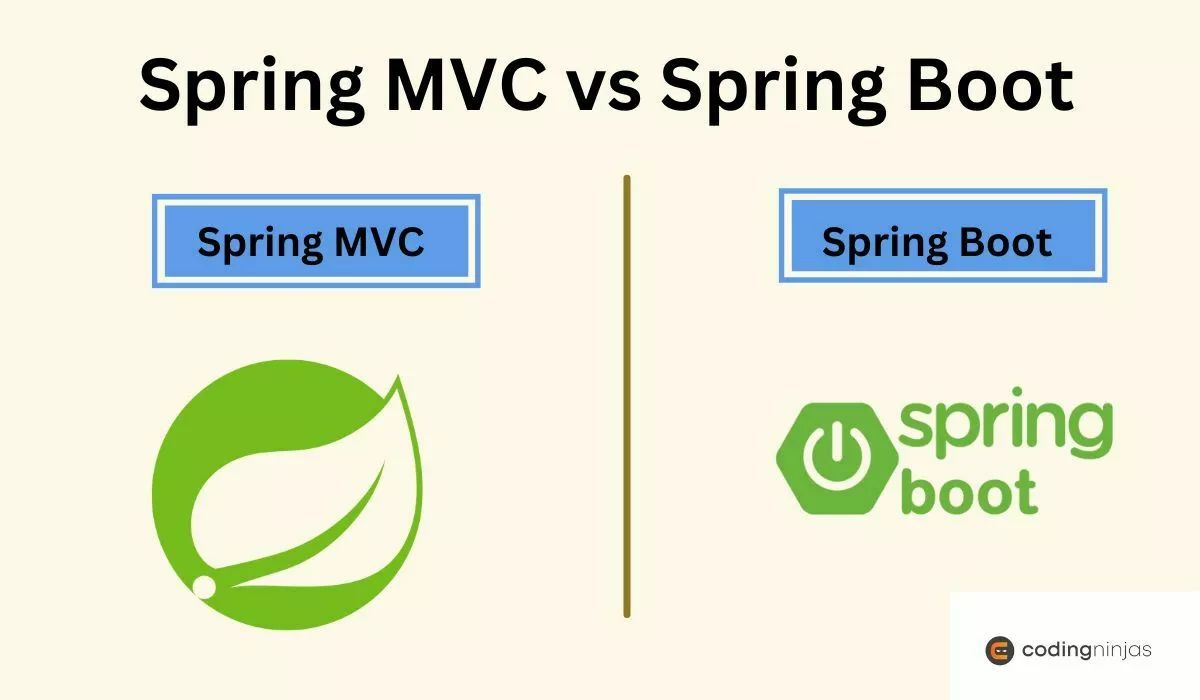 Spring MVC vs Spring Boot

Spring MVC

Spring Boot

spring boot

codingninjas